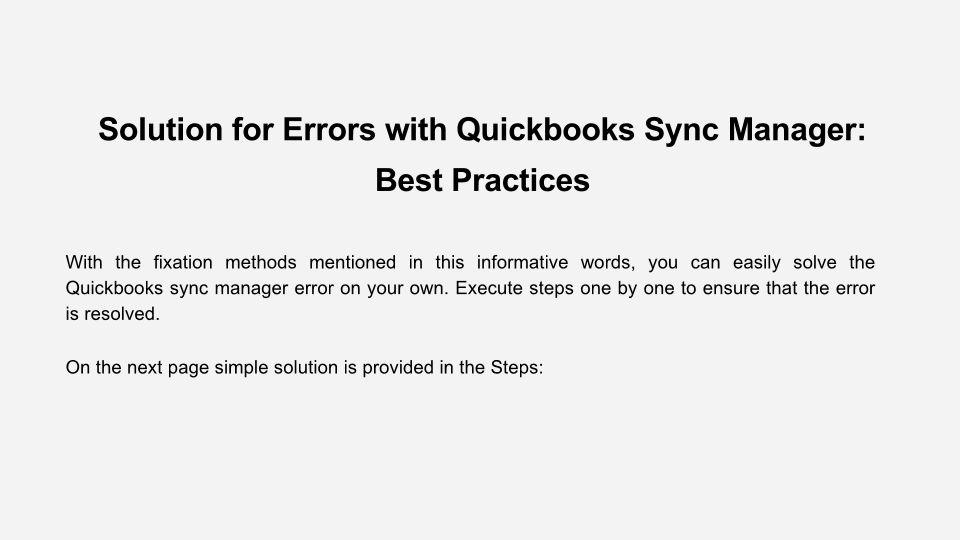 Solution for Errors with Quickbooks Sync Manager: Best Practices

With the fixation methods mentioned in this informative words, you can easily solve the Quickbooks sync manager error on your own. Execute steps one by one to ensure that the error is resolved.

On the next page simple solution is provided in the Steps: